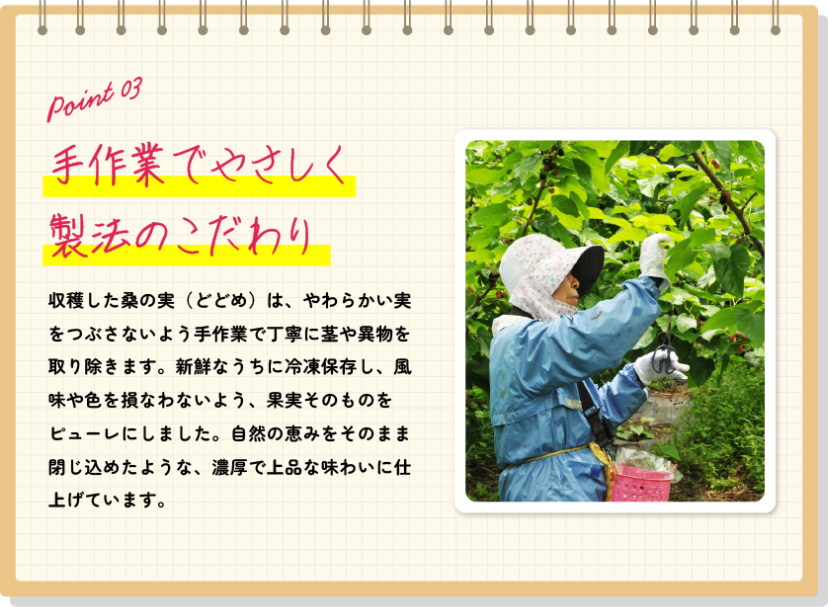 Point 03

手作業でやさしく
製法のこだわり

収穫した桑の実（どどめ）は、やわらかい実をつぶさないよう手作業で丁寧に茎や異物を取り除きます。新鮮なうちに冷凍保存し、風味や色を損なわないよう、果実そのものをピューレにしました。自然の恵みをそのまま閉じ込めたような、濃厚で上品な味わいに仕上げています。